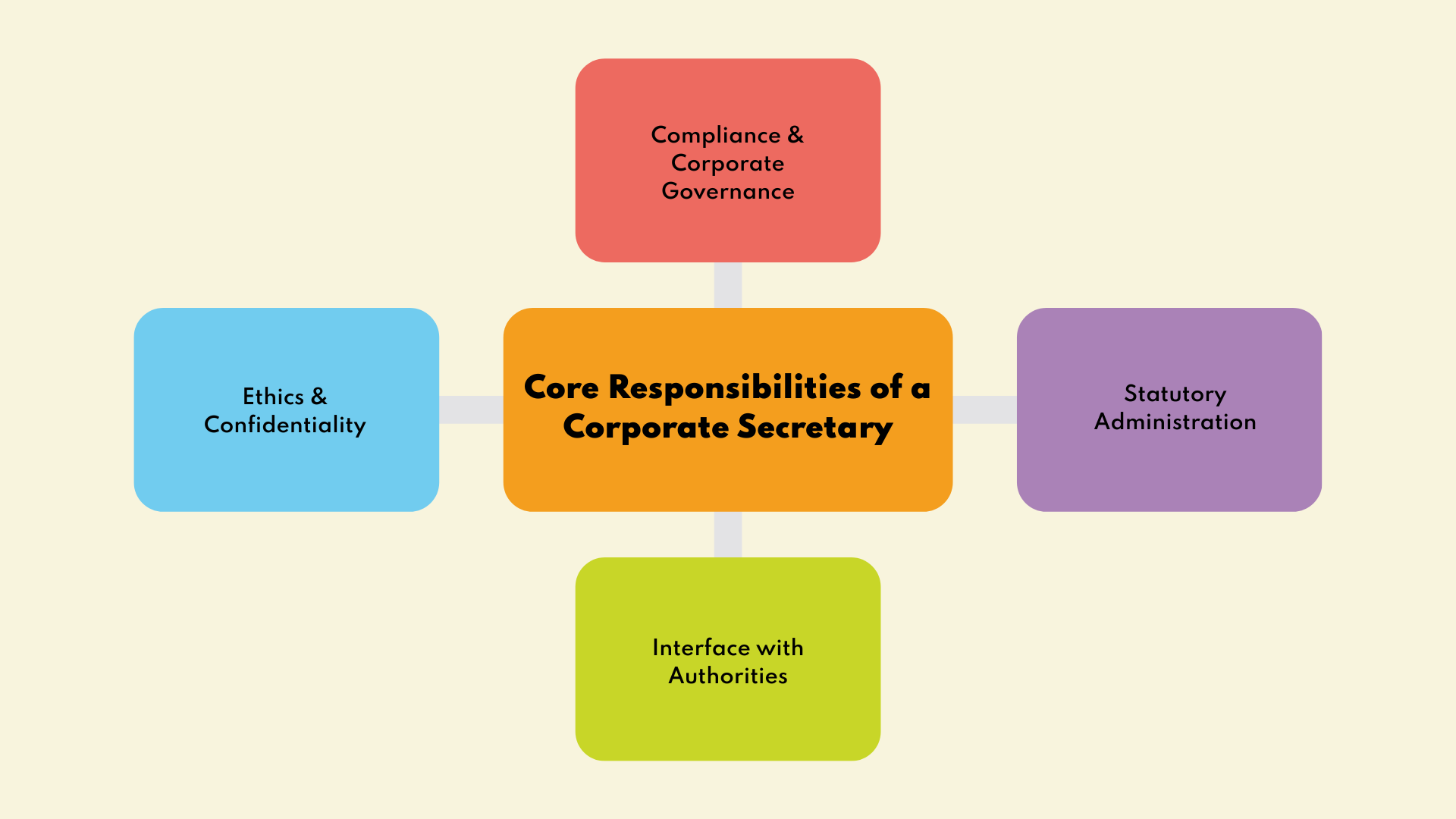 Compliance & Corporate Governance

Ethics & Confidentiality

Core Responsibilities of a Corporate Secretary

Statutory Administration

Interface with Authorities